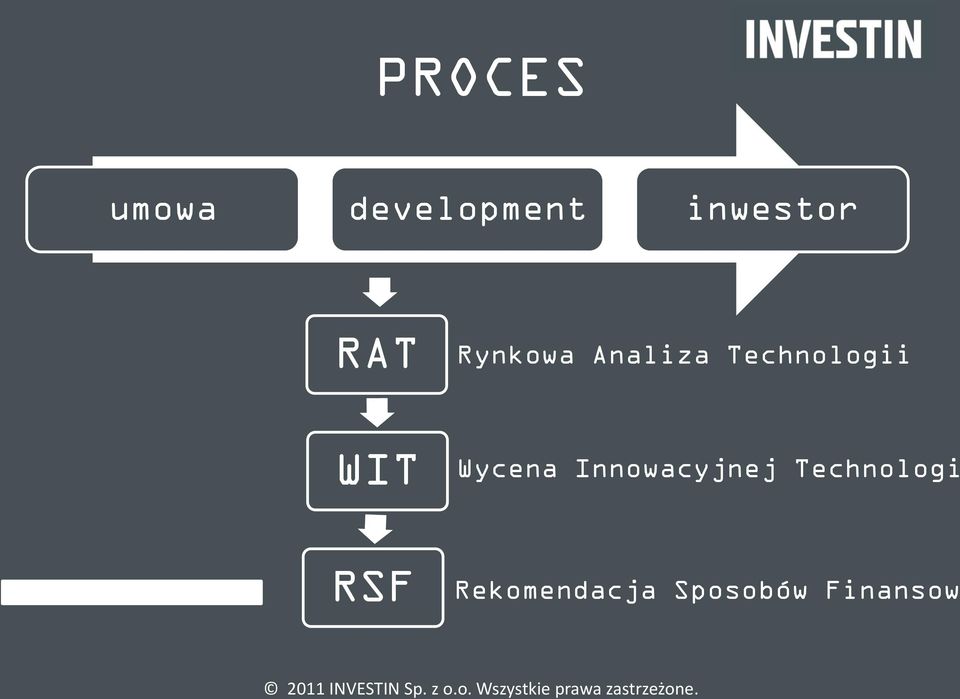 INVESTIN

PROCES

umowa

development

inwestor

RAT Rynkowa Analiza Technologii

WIT Wycena Innowacyjnej Technologi

RSF Rekomendacja Sposobów Finansow

© 2011 INVESTIN Sp. z o.o. Wszystkie prawa zastrzeżone.